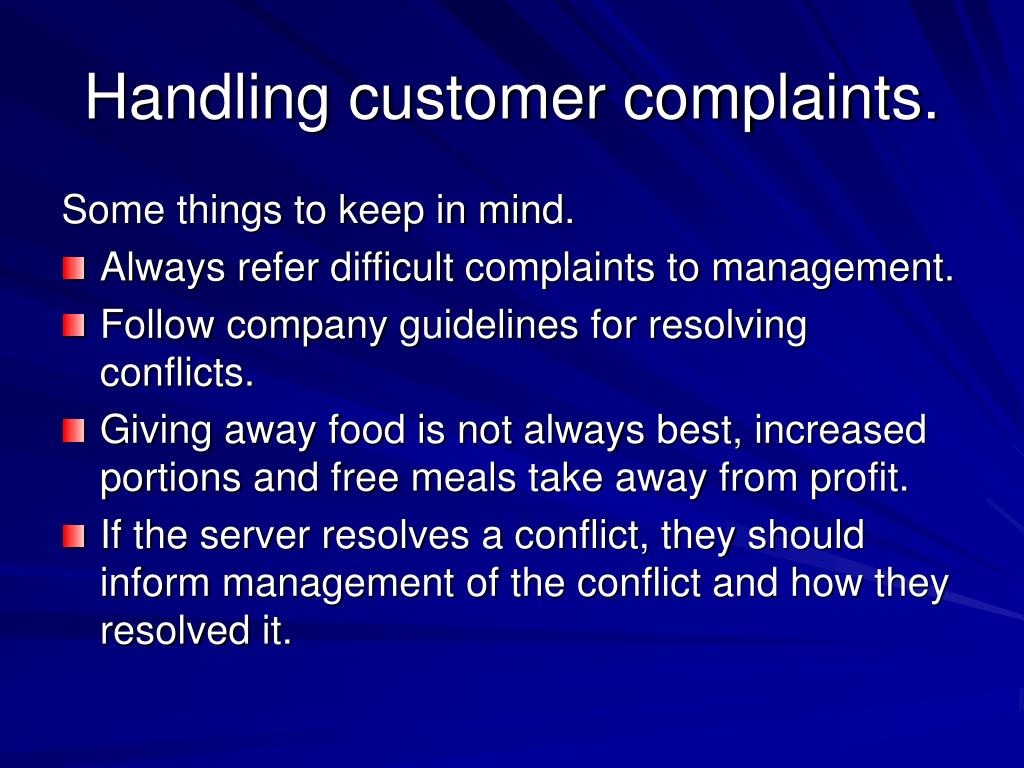 Handling customer complaints.

Some things to keep in mind.

- Always refer difficult complaints to management.
- Follow company guidelines for resolving conflicts.
- Giving away food is not always best, increased portions and free meals take away from profit.
- If the server resolves a conflict, they should inform management of the conflict and how they resolved it.